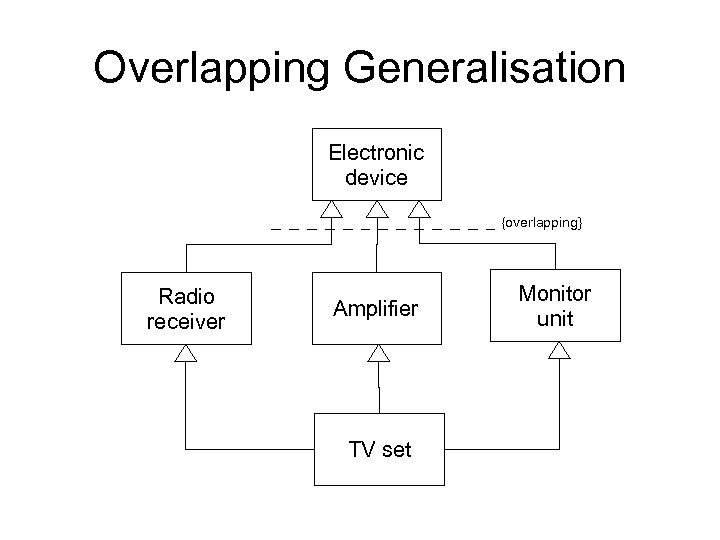 Overlapping Generalisation

Electronic device

{overlapping}

Radio receiver

Amplifier

Monitor unit

TV set